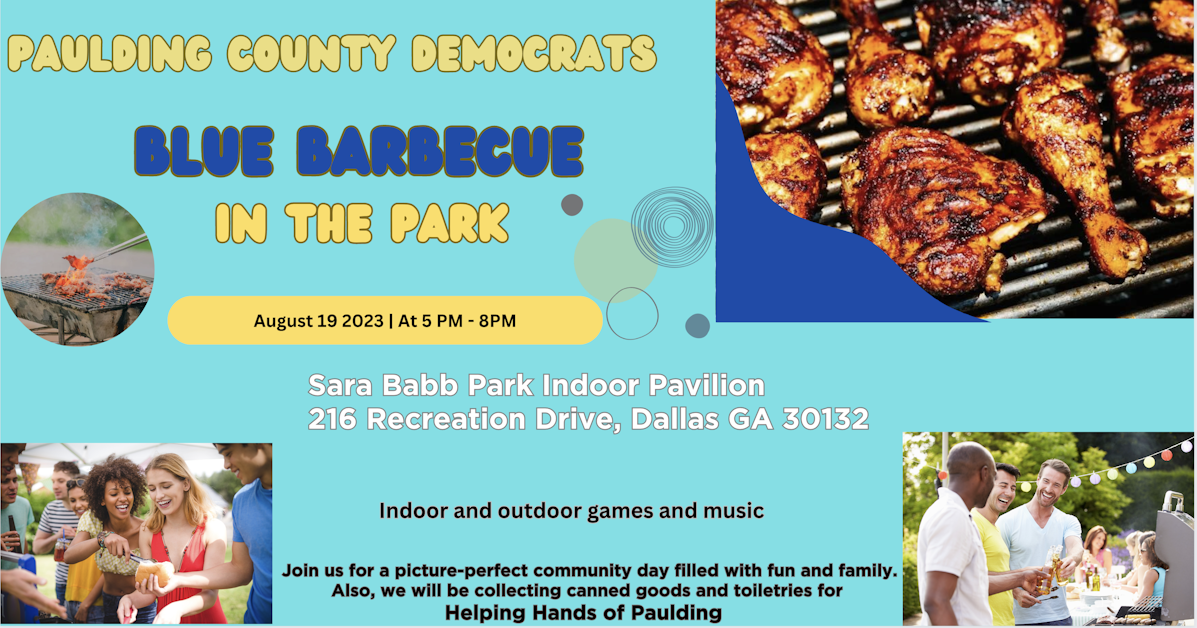 PAULDING COUNTY DEMOCRATS

BLUE BARBECUE
IN THE PARK

August 19 2023 | At 5 PM - 8PM

Sara Babb Park Indoor Pavilion
216 Recreation Drive, Dallas GA 30132

Indoor and outdoor games and music

Join us for a picture-perfect community day filled with fun and family. Also, we will be collecting canned goods and toiletries for
Helping Hands of Paulding